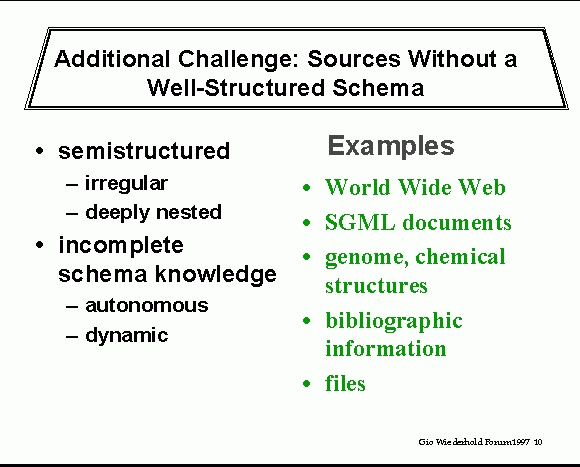 Additional Challenge: Sources Without a Well-Structured Schema

• semistructured
– irregular
– deeply nested
• incomplete schema knowledge
– autonomous
– dynamic

Examples
• World Wide Web
• SGML documents
• genome, chemical structures
• bibliographic information
• files

Gio Wiederhold Forum1997 10